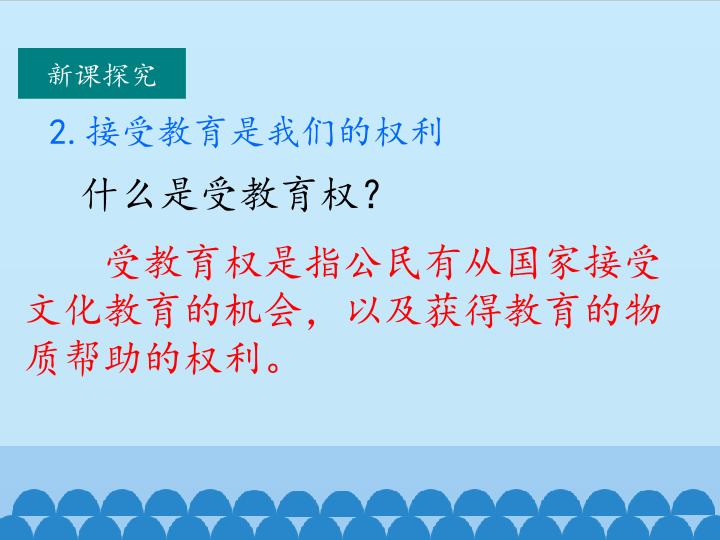 新课探究

2. 接受教育是我们的权利

什么是受教育权？

受教育权是指公民有从国家接受文化教育的机会，以及获得教育的物质帮助的权利。